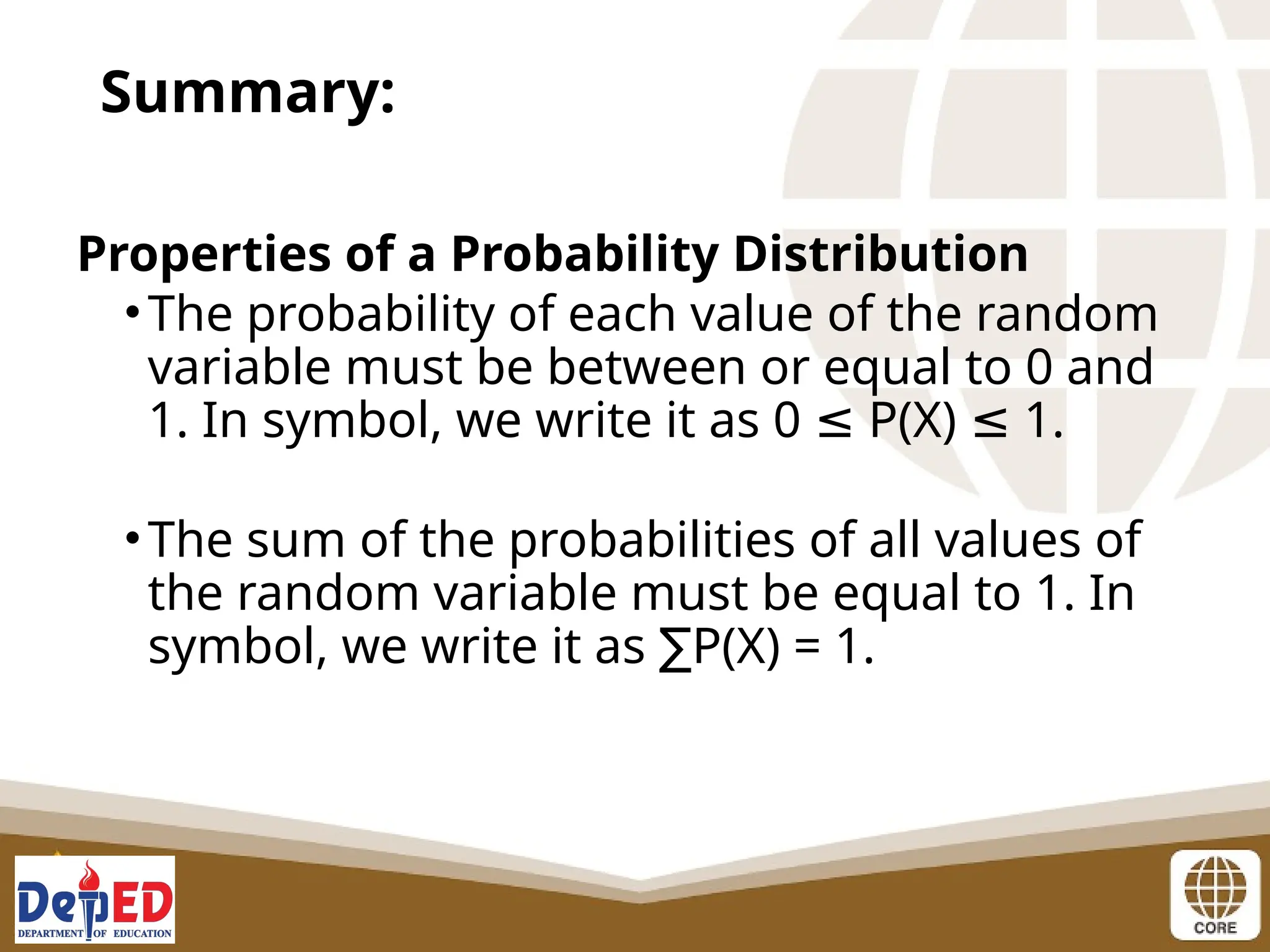 Summary:

Properties of a Probability Distribution

• The probability of each value of the random variable must be between or equal to 0 and 1. In symbol, we write it as $0 \leq P(X) \leq 1$.

• The sum of the probabilities of all values of the random variable must be equal to 1. In symbol, we write it as $\sum P(X) = 1$.

DepED
DEPARTMENT OF EDUCATION

CORE